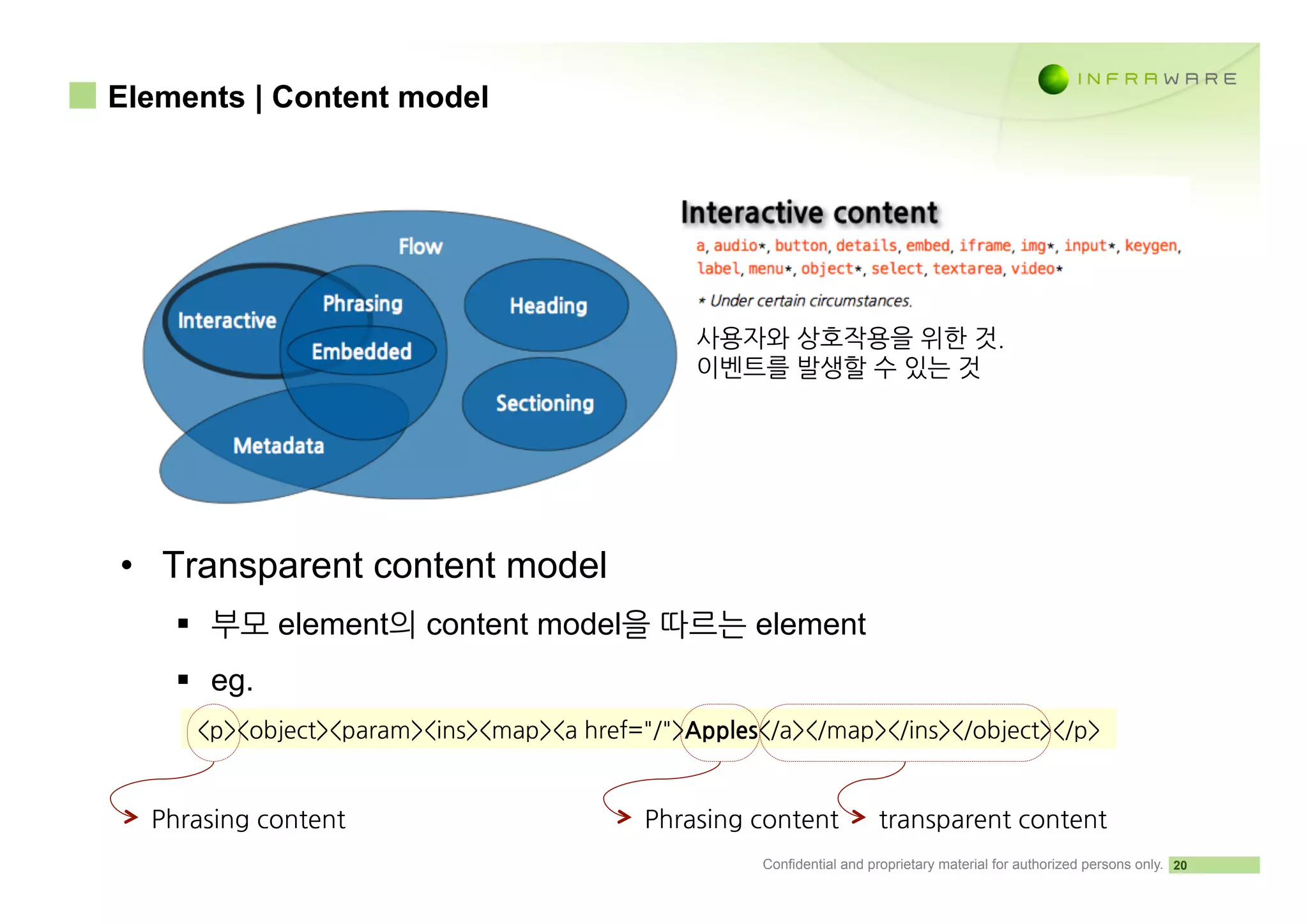 Elements | Content model

INFRAWARE

Flow
Interactive
Phrasing
Embedded
Heading
Sectioning
Metadata

Interactive content

a, audio*, button, details, embed, iframe, img*, input*, keygen, label, menu*, object*, select, textarea, video*

* Under certain circumstances.

사용자와 상호작용을 위한 것.
이벤트를 발생할 수 있는 것

• Transparent content model

▪ 부모 element의 content model을 따르는 element

▪ eg.

<p><object><param><ins><map><a href="/">Apples</a></map></ins></object></p>

Phrasing content

Phrasing content

transparent content

Confidential and proprietary material for authorized persons only. 20